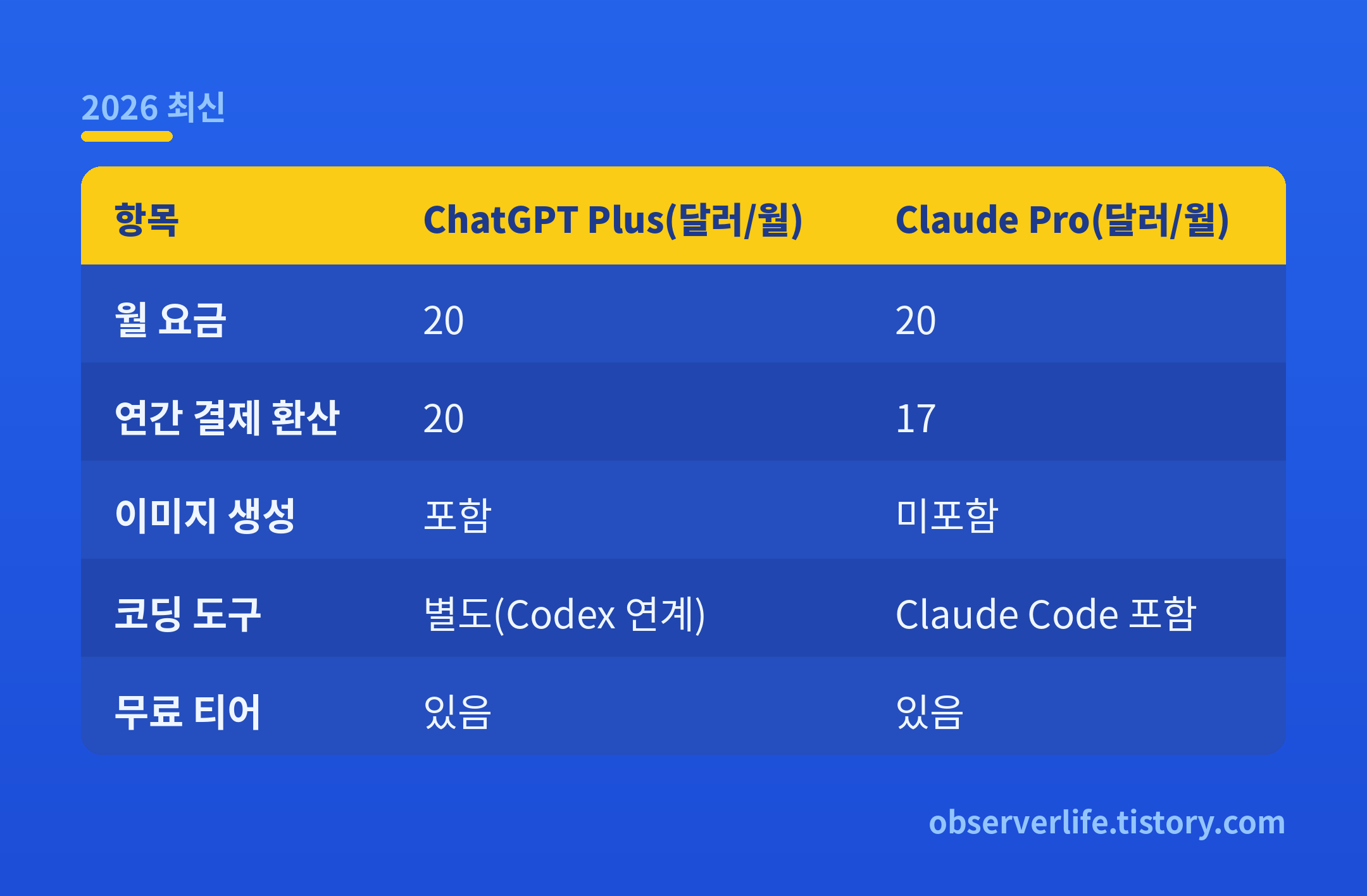 2026 최신

| 항목 | ChatGPT Plus(달러/월) | Claude Pro(달러/월) |
|---|---|---|
| 월 요금 | 20 | 20 |
| 연간 결제 환산 | 20 | 17 |
| 이미지 생성 | 포함 | 미포함 |
| 코딩 도구 | 별도(Codex 연계) | Claude Code 포함 |
| 무료 티어 | 있음 | 있음 |

observerlife.tistory.com